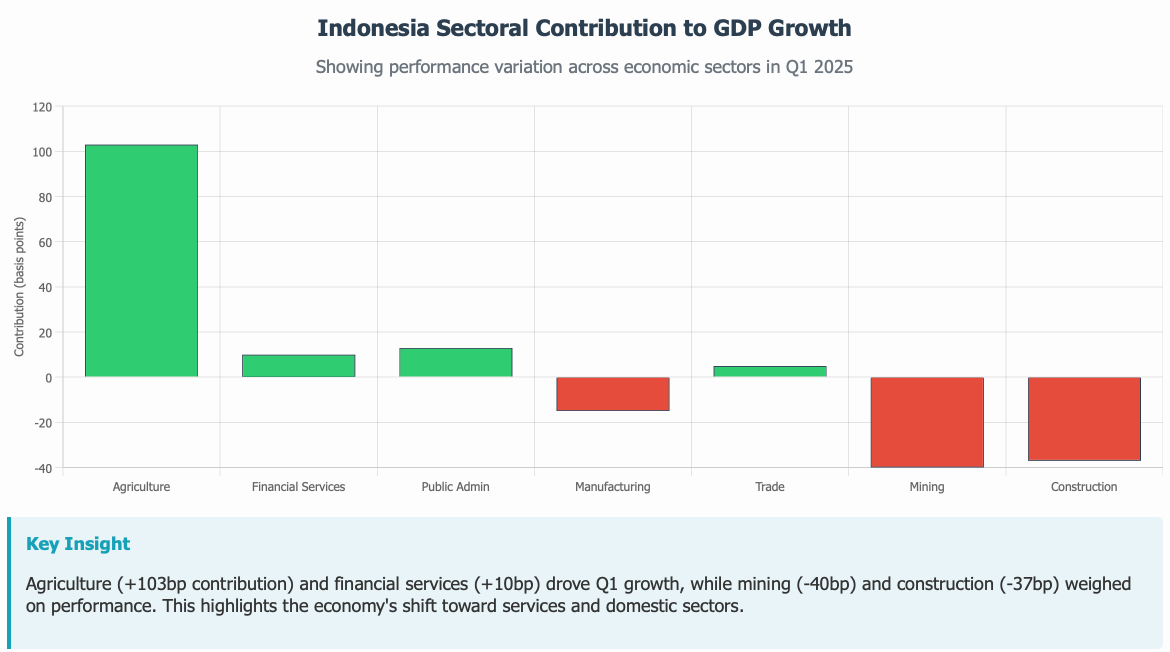 Indonesia Sectoral Contribution to GDP Growth

Showing performance variation across economic sectors in Q1 2025

Contribution (basis points)

120
100
80
60
40
20
0
-20
-40

Agriculture
Financial Services
Public Admin
Manufacturing
Trade
Mining
Construction

Key Insight

Agriculture (+103bp contribution) and financial services (+10bp) drove Q1 growth, while mining (-40bp) and construction (-37bp) weighed on performance. This highlights the economy's shift toward services and domestic sectors.